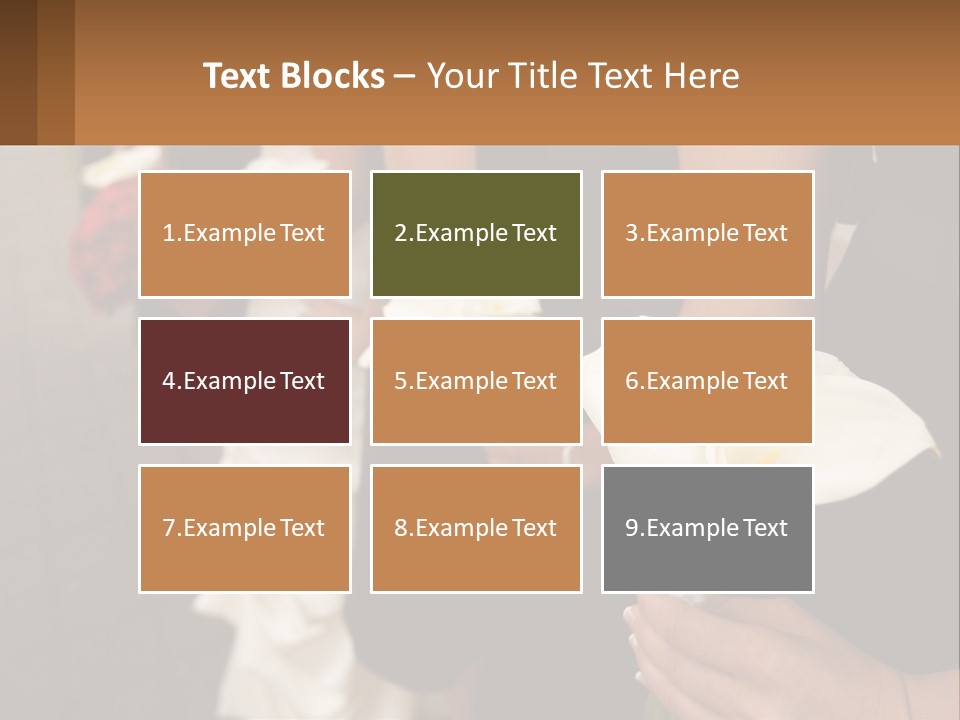 Text Blocks – Your Title Text Here

1.Example Text

2.Example Text

3.Example Text

4.Example Text

5.Example Text

6.Example Text

7.Example Text

8.Example Text

9.Example Text